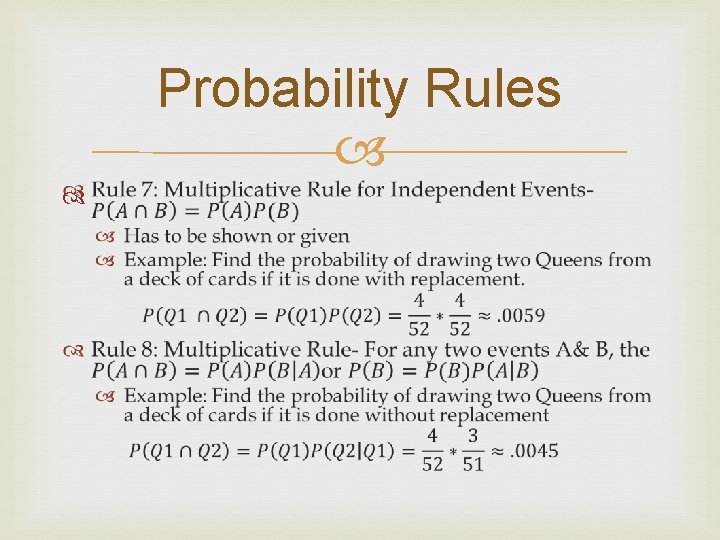 Probability Rules

Rule 7: Multiplicative Rule for Independent Events- $P(A \cap B) = P(A)P(B)$

Has to be shown or given

Example: Find the probability of drawing two Queens from a deck of cards if it is done with replacement.

$P(Q1 \cap Q2) = P(Q1)P(Q2) = \frac{4}{52} * \frac{4}{52} \approx .0059$

Rule 8: Multiplicative Rule- For any two events A& B, the $P(A \cap B) = P(A)P(B|A)$or $P(B) = P(B)P(A|B)$

Example: Find the probability of drawing two Queens from a deck of cards if it is done without replacement

$P(Q1 \cap Q2) = P(Q1)P(Q2|Q1) = \frac{4}{52} * \frac{3}{51} \approx .0045$